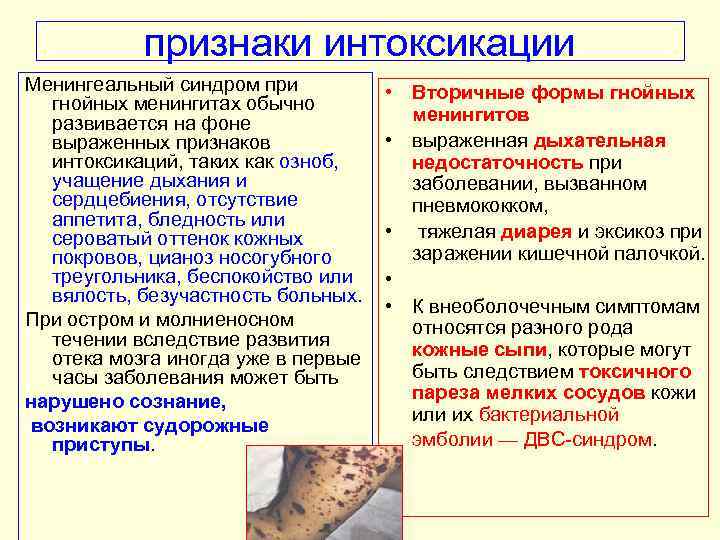 признаки интоксикации

Менингеальный синдром при гнойных менингитах обычно развивается на фоне выраженных признаков интоксикаций, таких как озноб, учащение дыхания и сердцебиения, отсутствие аппетита, бледность или сероватый оттенок кожных покровов, цианоз носогубного треугольника, беспокойство или вялость, безучастность больных.

При остром и молниеносном течении вследствие развития отека мозга иногда уже в первые часы заболевания может быть

нарушено сознание,

возникают судорожные приступы.

• Вторичные формы гнойных менингитов
• выраженная дыхательная недостаточность при заболевании, вызванном пневмококком,
• тяжелая диарея и эксикоз при заражении кишечной палочкой.
•
• К внеоболочечным симптомам относятся разного рода кожные сыпи, которые могут быть следствием токсичного пареза мелких сосудов кожи или их бактериальной эмболии — ДВС-синдром.